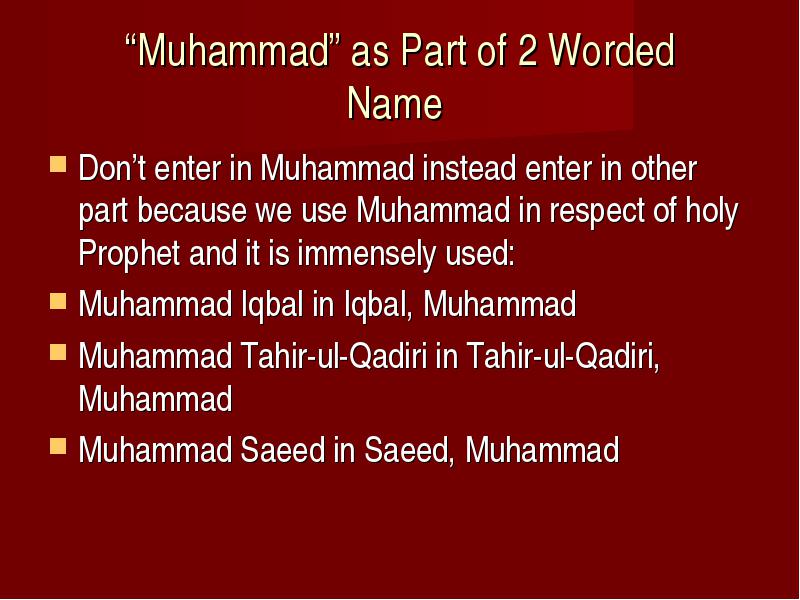 “Muhammad” as Part of 2 Worded Name

- Don’t enter in Muhammad instead enter in other part because we use Muhammad in respect of holy Prophet and it is immensely used:
- Muhammad Iqbal in Iqbal, Muhammad
- Muhammad Tahir-ul-Qadiri in Tahir-ul-Qadiri, Muhammad
- Muhammad Saeed in Saeed, Muhammad